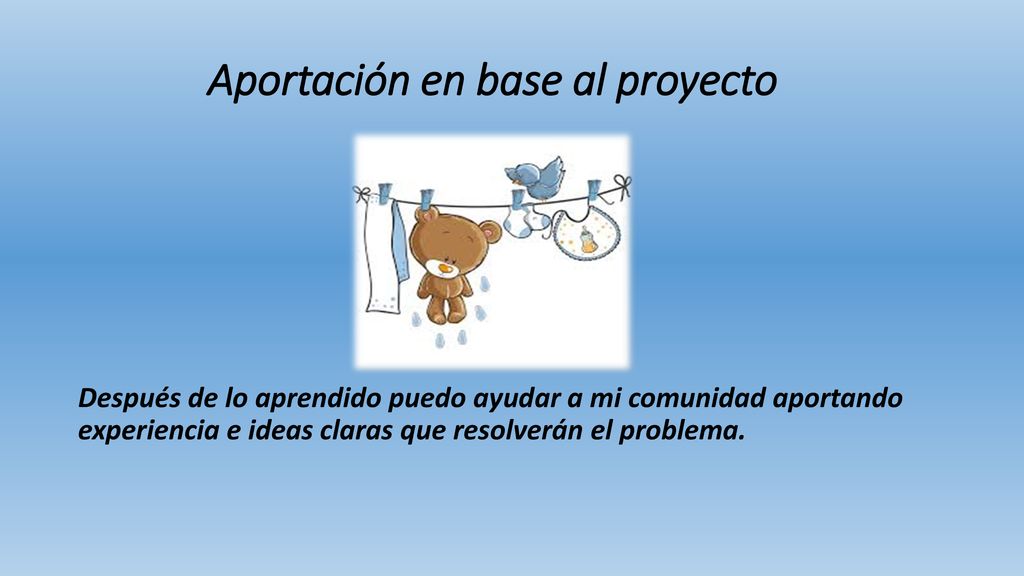 Aportación en base al proyecto

Después de lo aprendido puedo ayudar a mi comunidad aportando experiencia e ideas claras que resolverán el problema.